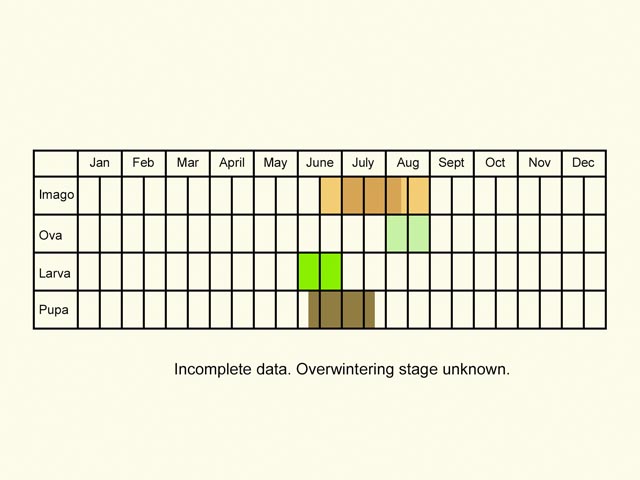 | | Jan | Feb | Mar | April | May | June | July | Aug | Sept | Oct | Nov | Dec |
|---|---|---|---|---|---|---|---|---|---|---|---|---|
| Imago | | | | | | | | | | | | |
| Ova | | | | | | | | | | | | |
| Larva | | | | | | | | | | | | |
| Pupa | | | | | | | | | | | | |

Incomplete data. Overwintering stage unknown.